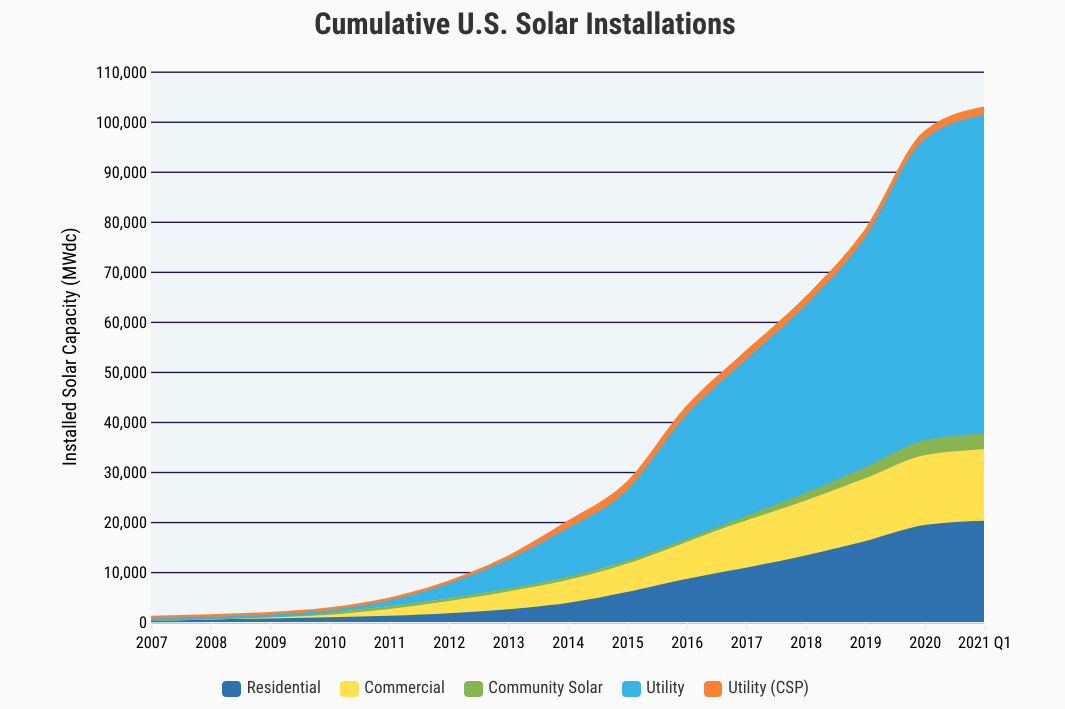 Cumulative U.S. Solar Installations

Installed Solar Capacity (MWdc)

110,000
100,000
90,000
80,000
70,000
60,000
50,000
40,000
30,000
20,000
10,000
0

2007 2008 2009 2010 2011 2012 2013 2014 2015 2016 2017 2018 2019 2020 2021 Q1

Residential Commercial Community Solar Utility Utility (CSP)